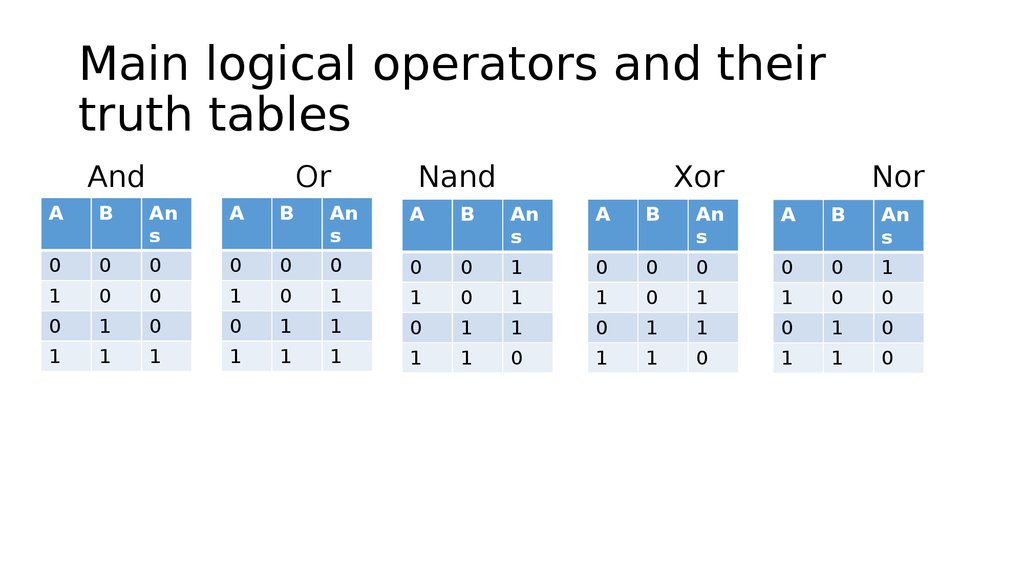 Main logical operators and their truth tables

And

| A | B | Ans |
|---|---|---|
| 0 | 0 | 0 |
| 1 | 0 | 0 |
| 0 | 1 | 0 |
| 1 | 1 | 1 |

Or

| A | B | Ans |
|---|---|---|
| 0 | 0 | 0 |
| 1 | 0 | 1 |
| 0 | 1 | 1 |
| 1 | 1 | 1 |

Nand

| A | B | Ans |
|---|---|---|
| 0 | 0 | 1 |
| 1 | 0 | 1 |
| 0 | 1 | 1 |
| 1 | 1 | 0 |

Xor

| A | B | Ans |
|---|---|---|
| 0 | 0 | 0 |
| 1 | 0 | 1 |
| 0 | 1 | 1 |
| 1 | 1 | 0 |

Nor

| A | B | Ans |
|---|---|---|
| 0 | 0 | 1 |
| 1 | 0 | 0 |
| 0 | 1 | 0 |
| 1 | 1 | 0 |